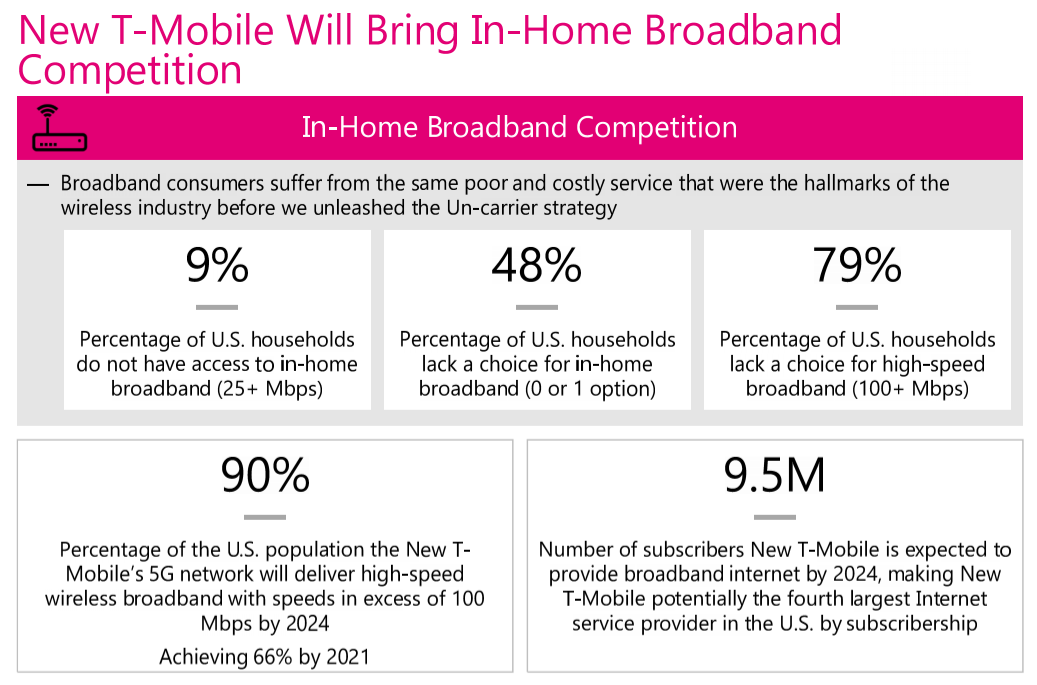 New T-Mobile Will Bring In-Home Broadband Competition

In-Home Broadband Competition

— Broadband consumers suffer from the same poor and costly service that were the hallmarks of the wireless industry before we unleashed the Un-carrier strategy

9%

Percentage of U.S. households do not have access to in-home broadband (25+ Mbps)

48%

Percentage of U.S. households lack a choice for in-home broadband (0 or 1 option)

79%

Percentage of U.S. households lack a choice for high-speed broadband (100+ Mbps)

90%

Percentage of the U.S. population the New T-Mobile's 5G network will deliver high-speed wireless broadband with speeds in excess of 100 Mbps by 2024

Achieving 66% by 2021

9.5M

Number of subscribers New T-Mobile is expected to provide broadband internet by 2024, making New T-Mobile potentially the fourth largest Internet service provider in the U.S. by subscribership